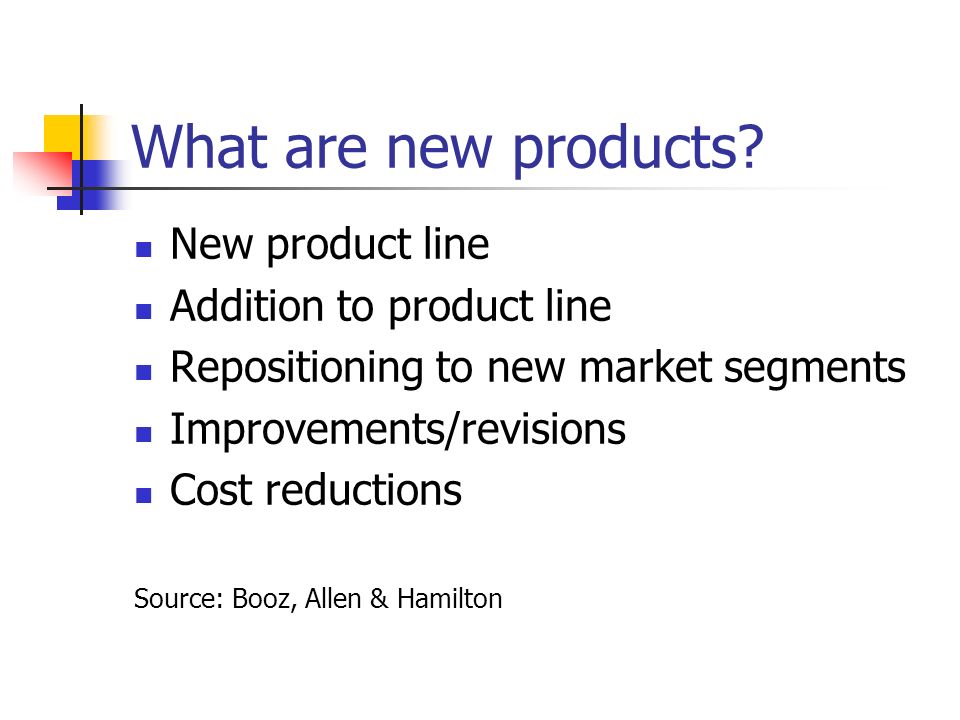 What are new products?

- New product line
- Addition to product line
- Repositioning to new market segments
- Improvements/revisions
- Cost reductions

Source: Booz, Allen & Hamilton